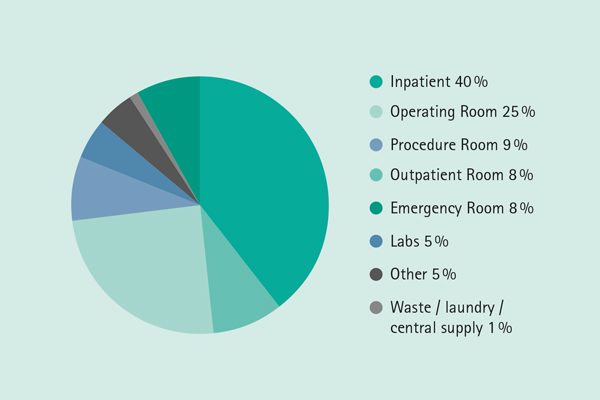 Inpatient 40 %
Operating Room 25 %
Procedure Room 9 %
Outpatient Room 8 %
Emergency Room 8 %
Labs 5 %
Other 5 %
Waste / laundry / central supply 1 %